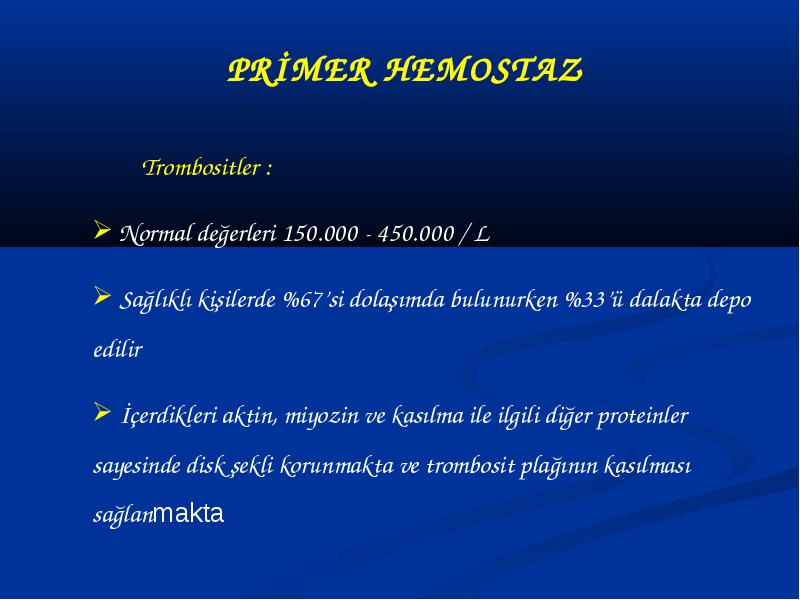 PRİMER HEMOSTAZ

Trombositler :

➢ Normal değerleri 150.000 - 450.000 / L

➢ Sağlıklı kişilerde %67'si dolaşımda bulunurken %33'ü dalakta depo edilir

➢ İçerdikleri aktin, miyozin ve kasılma ile ilgili diğer proteinler sayesinde disk şekli korunmakta ve trombosit plağının kasılması sağlanmakta